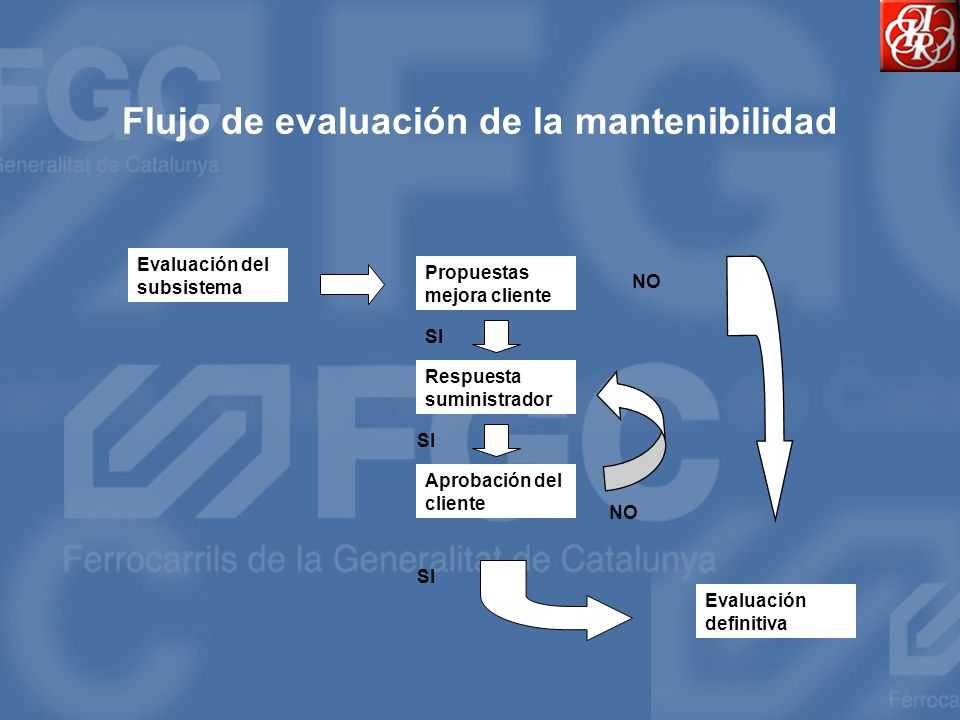 FGC
Generalitat de Catalunya

Flujo de evaluación de la mantenibilidad

Evaluación del subsistema

Propuestas mejora cliente

NO

SI

Respuesta suministrador

SI

Aprobación del cliente

NO

FGC
Ferrocarrils de la Generalitat de Catalunya

SI

Evaluación definitiva

Ferroca